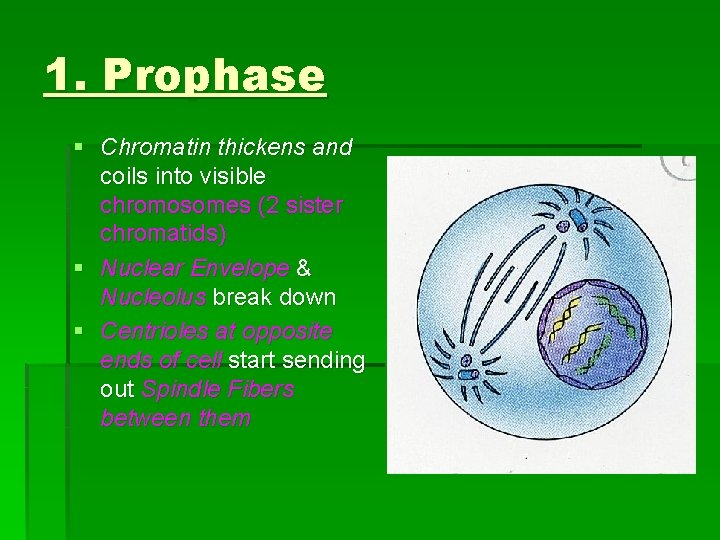 1. Prophase

▪ Chromatin thickens and coils into visible chromosomes (2 sister chromatids)
▪ Nuclear Envelope & Nucleolus break down
▪ Centrioles at opposite ends of cell start sending out Spindle Fibers between them